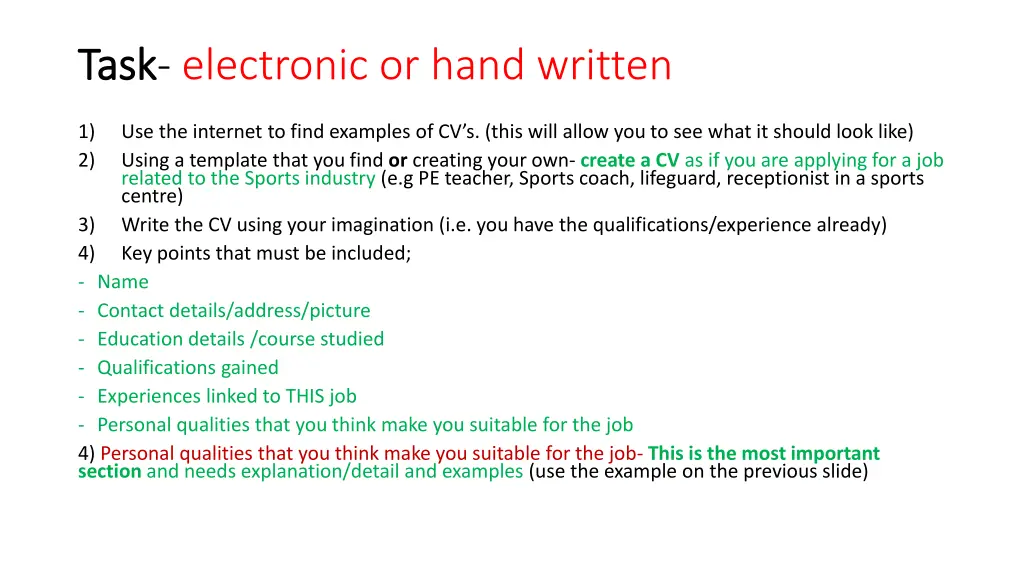 Task- electronic or hand written

1) Use the internet to find examples of CV's. (this will allow you to see what it should look like)
2) Using a template that you find or creating your own- create a CV as if you are applying for a job related to the Sports industry (e.g PE teacher, Sports coach, lifeguard, receptionist in a sports centre)
3) Write the CV using your imagination (i.e. you have the qualifications/experience already)
4) Key points that must be included;
- Name
- Contact details/address/picture
- Education details /course studied
- Qualifications gained
- Experiences linked to THIS job
- Personal qualities that you think make you suitable for the job

4) Personal qualities that you think make you suitable for the job- This is the most important section and needs explanation/detail and examples (use the example on the previous slide)